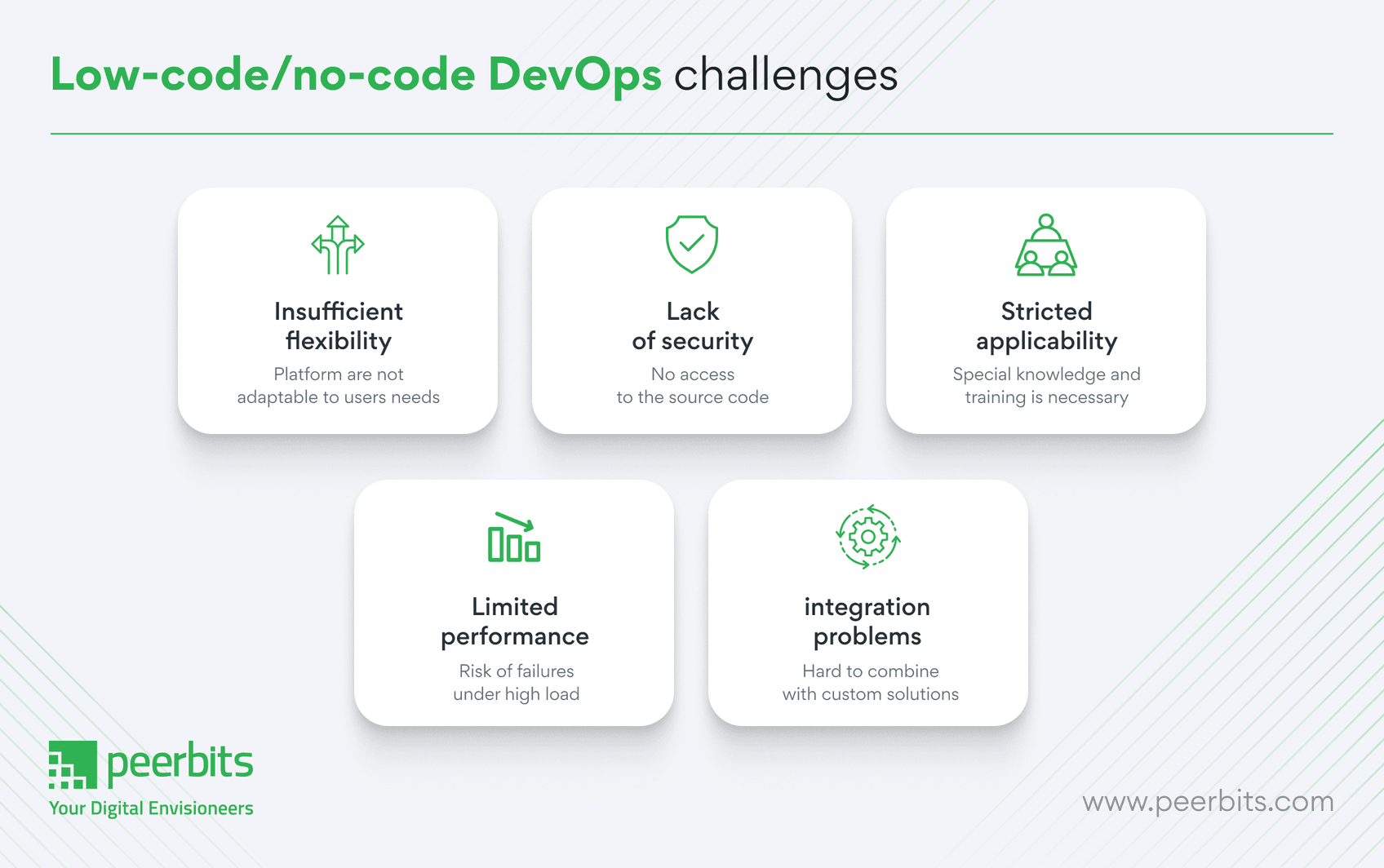 Low-code/no-code DevOps challenges

Insufficient flexibility
Platform are not adaptable to users needs

Lack of security
No access to the source code

Stricted applicability
Special knowledge and training is necessary

Limited performance
Risk of failures under high load

integration problems
Hard to combine with custom solutions

peerbits
Your Digital Envisioneers

www.peerbits.com